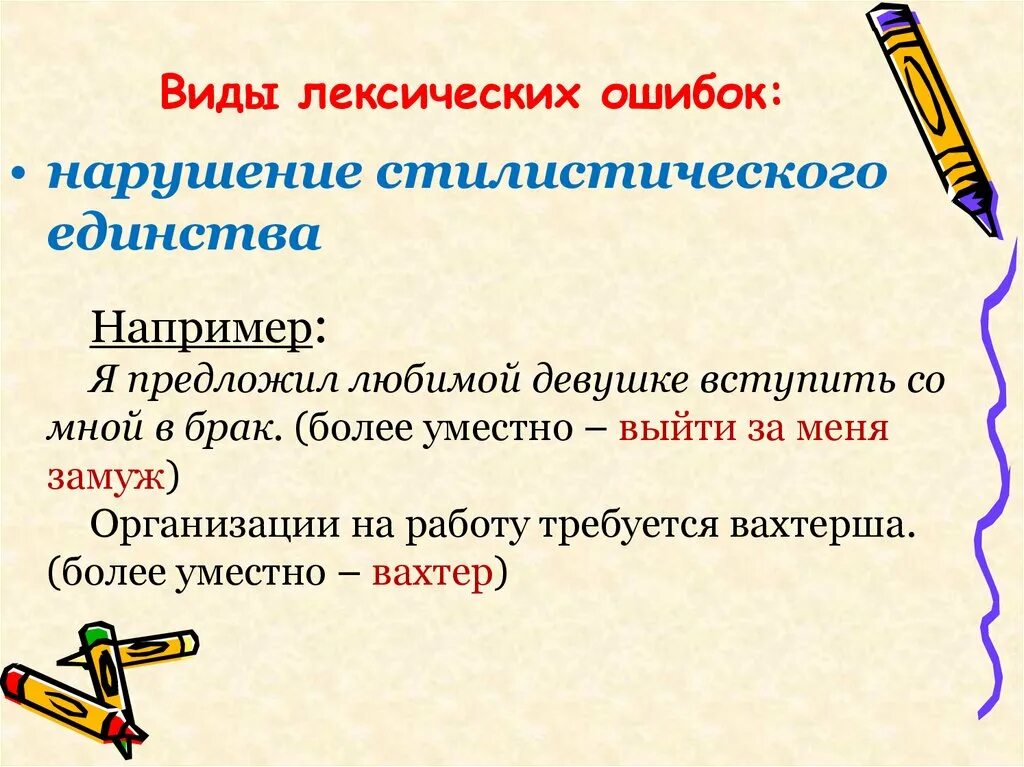 Виды лексических ошибок:

• нарушение стилистического единства

Например:
Я предложил любимой девушке вступить со мной в брак. (более уместно – выйти за меня замуж)
Организации на работу требуется вахтерша. (более уместно – вахтер)